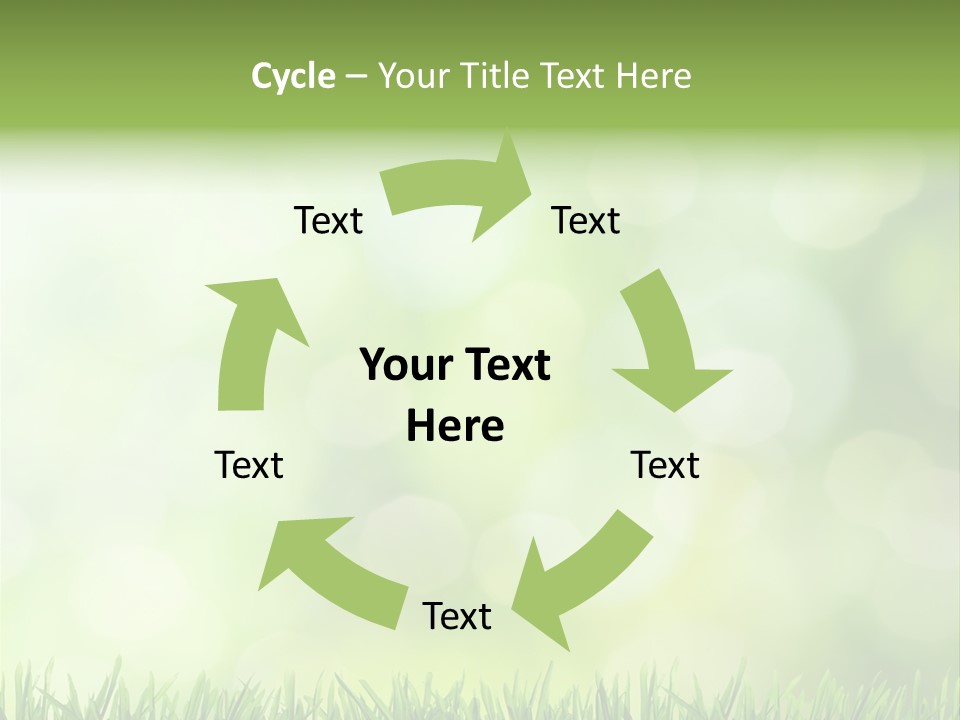 Cycle – Your Title Text Here

Text

Text

Your Text Here

Text

Text

Text